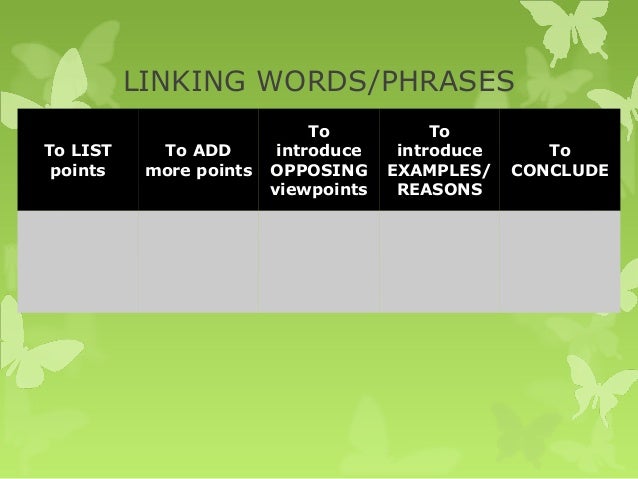 LINKING WORDS/PHRASES

| To LIST points | To ADD more points | To introduce OPPOSING viewpoints | To introduce EXAMPLES/ REASONS | To CONCLUDE |
|---|---|---|---|---|
| | | | | |